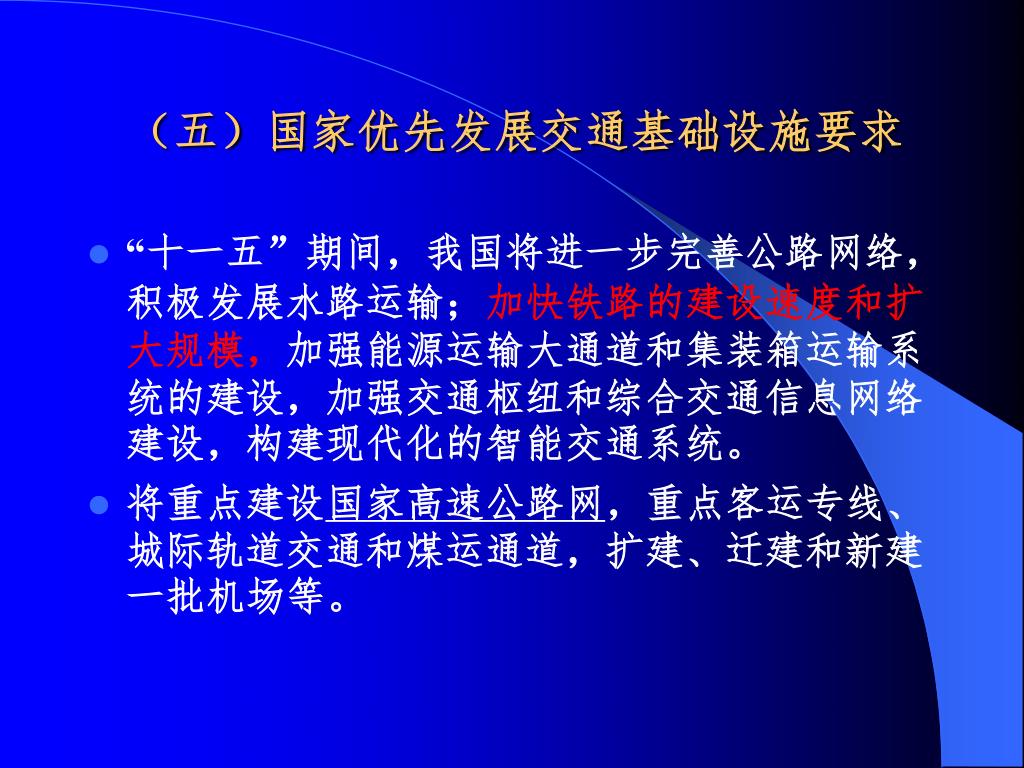 （五）国家优先发展交通基础设施要求

“十一五”期间，我国将进一步完善公路网络，积极发展水路运输；加快铁路的建设速度和扩大规模，加强能源运输大通道和集装箱运输系统的建设，加强交通枢纽和综合交通信息网络建设，构建现代化的智能交通系统。

将重点建设国家高速公路网，重点客运专线、城际轨道交通和煤运通道，扩建、迁建和新建一批机场等。